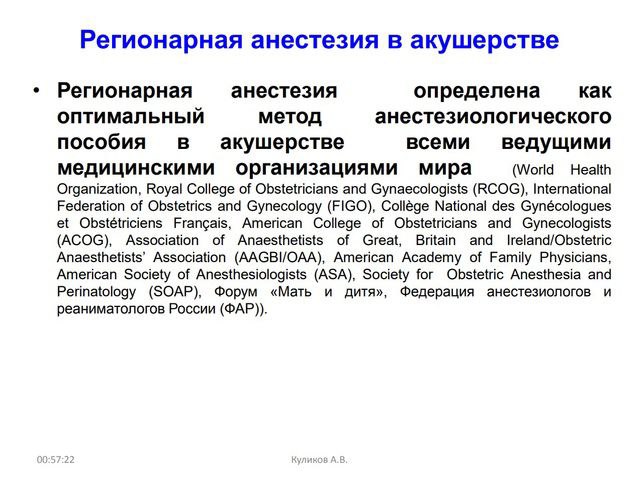 Регионарная анестезия в акушерстве

• Регионарная анестезия определена как оптимальный метод анестезиологического пособия в акушерстве всеми ведущими медицинскими организациями мира (World Health Organization, Royal College of Obstetricians and Gynaecologists (RCOG), International Federation of Obstetrics and Gynecology (FIGO), Collège National des Gynécologues et Obstétriciens Français, American College of Obstetricians and Gynecologists (ACOG), Association of Anaesthetists of Great, Britain and Ireland/Obstetric Anaesthetists' Association (AAGBI/OAA), American Academy of Family Physicians, American Society of Anesthesiologists (ASA), Society for Obstetric Anesthesia and Perinatology (SOAP), Форум «Мать и дитя», Федерация анестезиологов и реаниматологов России (ФАР)).

00:57:22

Куликов А.В.